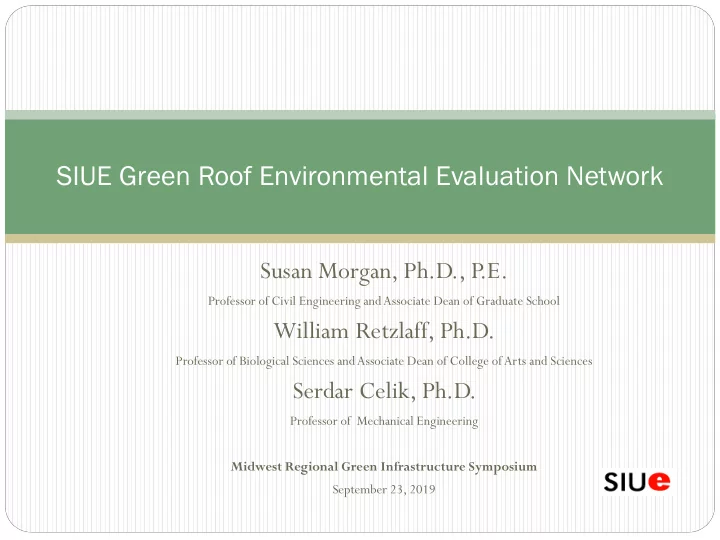 SIUE Green Roof Environmental Evaluation Network

Susan Morgan, Ph.D., P.E.

Professor of Civil Engineering and Associate Dean of Graduate School

William Retzlaff, Ph.D.

Professor of Biological Sciences and Associate Dean of College of Arts and Sciences

Serdar Celik, Ph.D.

Professor of Mechanical Engineering

Midwest Regional Green Infrastructure Symposium

September 23, 2019

SIUe